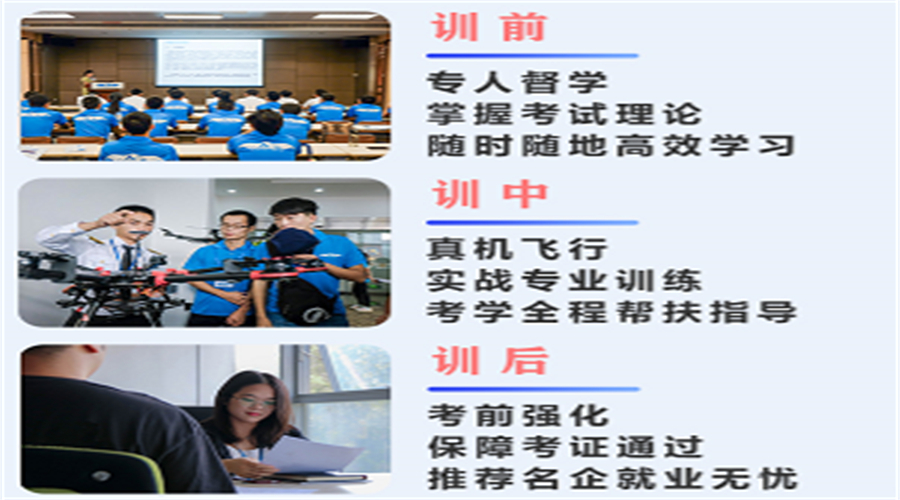 训前

专人督学
掌握考试理论
随时随地高效学习

训中

真机飞行
实战专业训练
考学全程帮扶指导

训后

考前强化
保障考证通过
推荐名企就业无忧